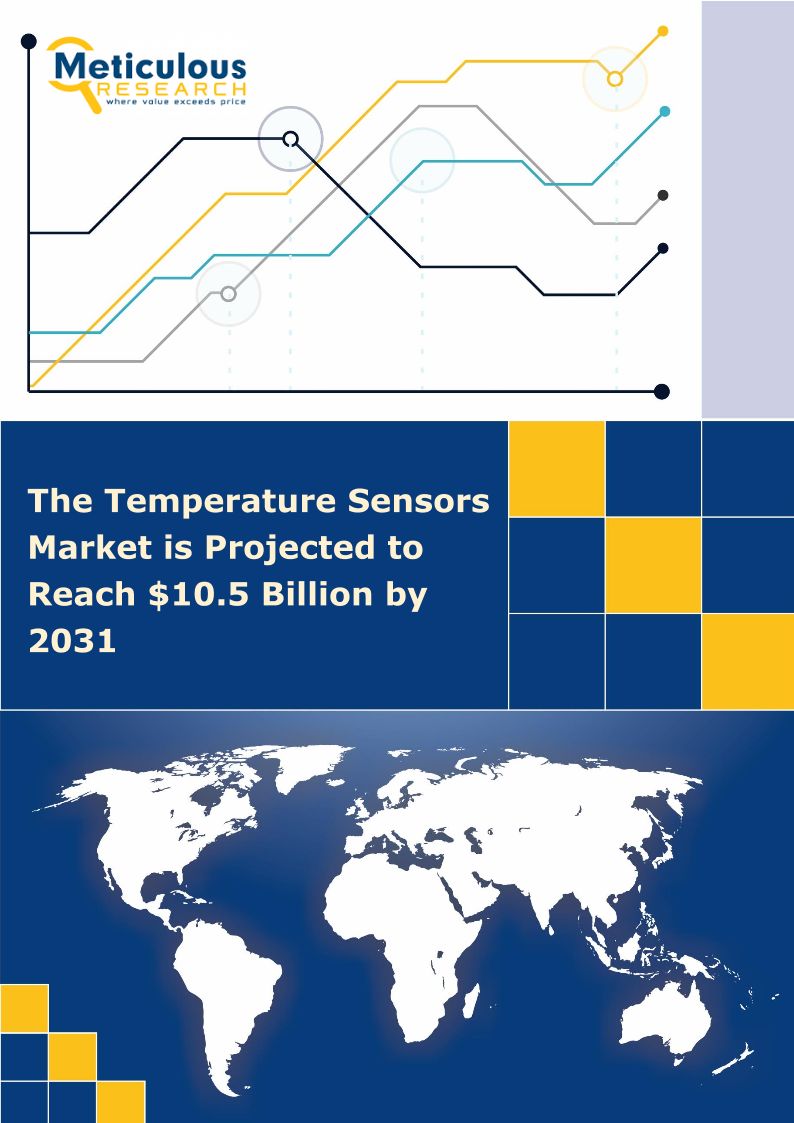 Meticulous
RESEARCH
where value exceeds price

The Temperature Sensors Market is Projected to Reach \$10.5 Billion by 2031